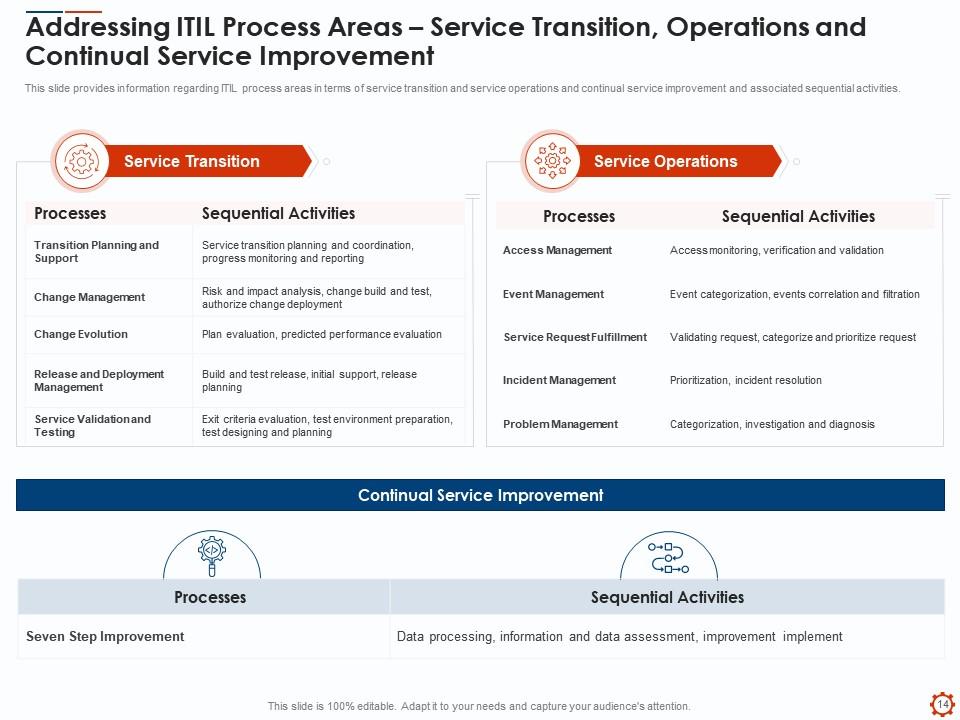 Addressing ITIL Process Areas – Service Transition, Operations and Continual Service Improvement

This slide provides information regarding ITIL process areas in terms of service transition and service operations and continual service improvement and associated sequential activities.

Service Transition

| Processes | Sequential Activities |
|---|---|
| Transition Planning and Support | Service transition planning and coordination, progress monitoring and reporting |
| Change Management | Risk and impact analysis, change build and test, authorize change deployment |
| Change Evolution | Plan evaluation, predicted performance evaluation |
| Release and Deployment Management | Build and test release, initial support, release planning |
| Service Validation and Testing | Exit criteria evaluation, test environment preparation, test designing and planning |

Service Operations

| Processes | Sequential Activities |
|---|---|
| Access Management | Access monitoring, verification and validation |
| Event Management | Event categorization, events correlation and filtration |
| Service Request Fulfillment | Validating request, categorize and prioritize request |
| Incident Management | Prioritization, incident resolution |
| Problem Management | Categorization, investigation and diagnosis |

Continual Service Improvement

| Processes | Sequential Activities |
|---|---|
| Seven Step Improvement | Data processing, information and data assessment, improvement implement |

This slide is 100% editable. Adapt it to your needs and capture your audience's attention.

14